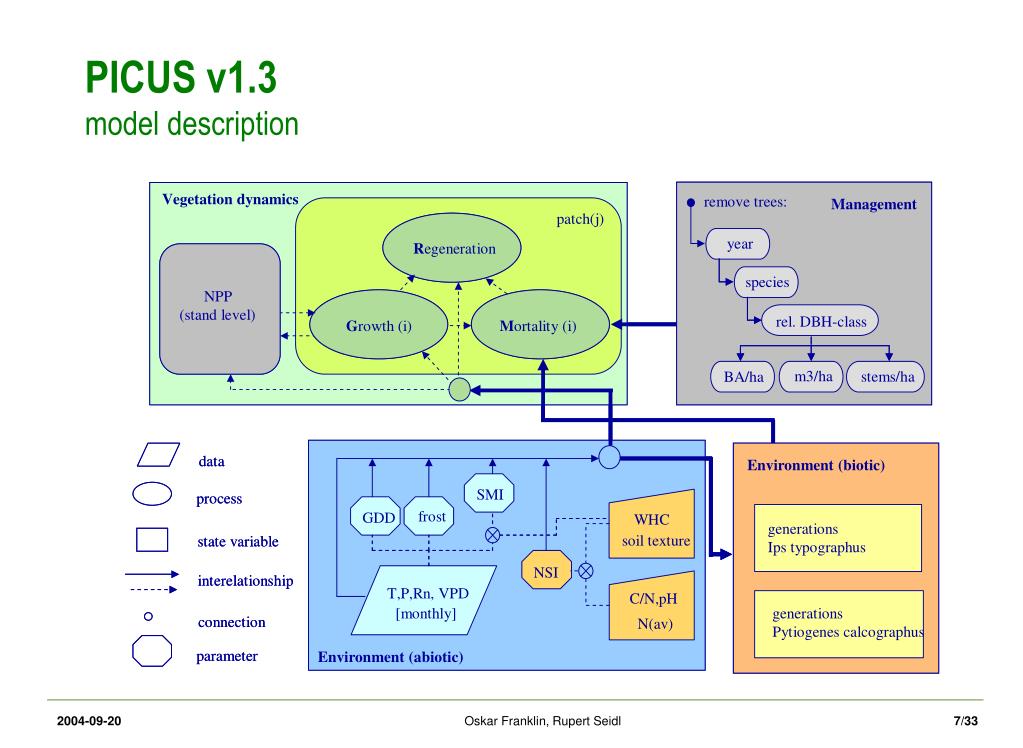 PICUS v1.3
model description

Vegetation dynamics

patch(j)

Regeneration

NPP
(stand level)

Growth (i)

Mortality (i)

remove trees:

Management

year

species

rel. DBH-class

BA/ha

m3/ha

stems/ha

data

process

state variable

interelationship

connection

parameter

GDD

frost

SMI

WHC
soil texture

NSI

T,P,Rn, VPD
[monthly]

C/N,pH
N(av)

Environment (abiotic)

Environment (biotic)

generations
Ips typographus

generations
Pytiogenes calcographus

2004-09-20

Oskar Franklin, Rupert Seidl

7/33